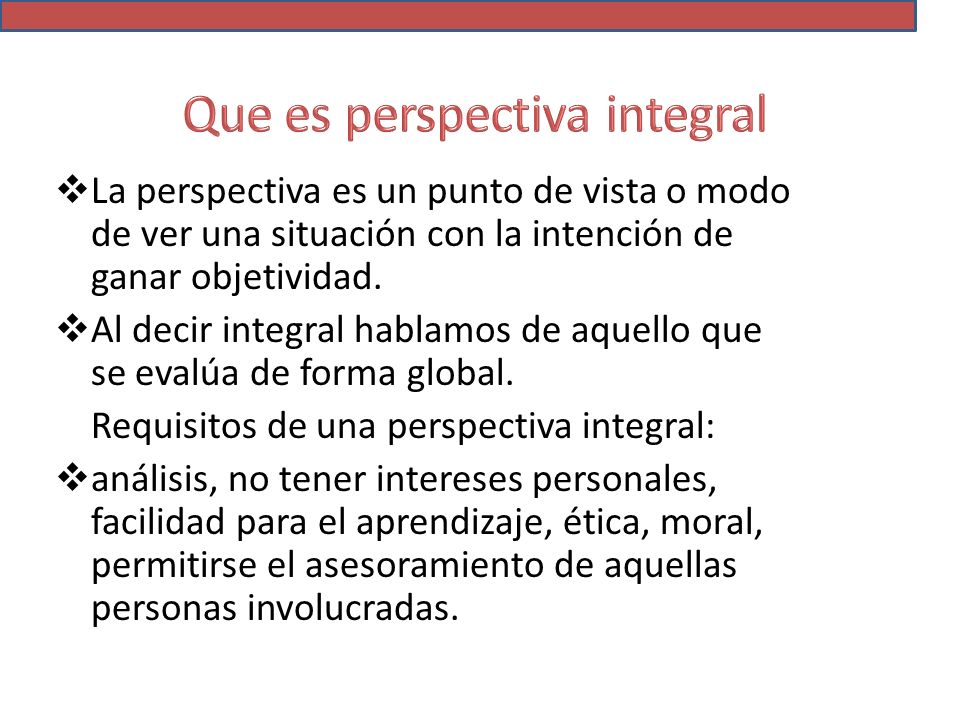 Que es perspectiva integral

❖La perspectiva es un punto de vista o modo de ver una situación con la intención de ganar objetividad.

❖Al decir integral hablamos de aquello que se evalúa de forma global.

Requisitos de una perspectiva integral:

❖análisis, no tener intereses personales, facilidad para el aprendizaje, ética, moral, permitirse el asesoramiento de aquellas personas involucradas.